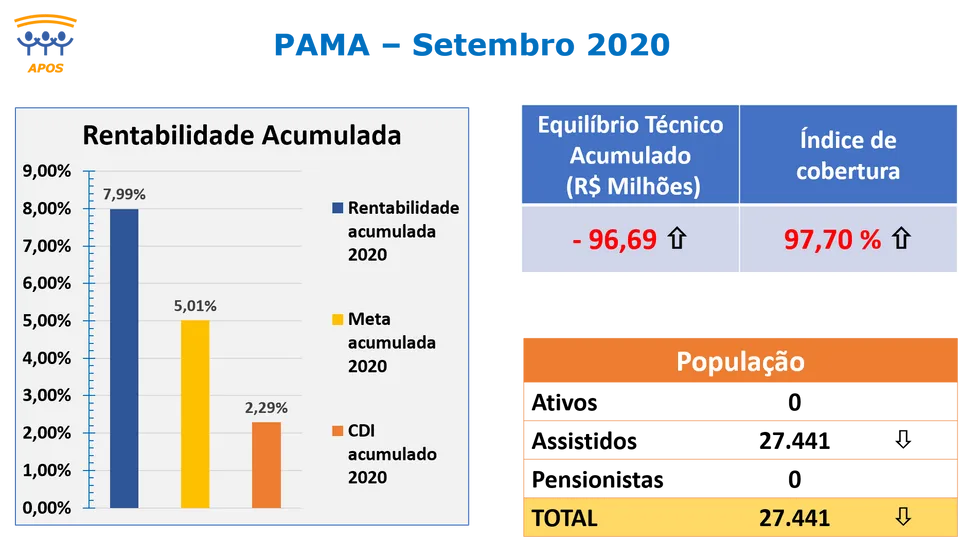 APOS

PAMA – Setembro 2020

Rentabilidade Acumulada

9,00%
8,00%
7,00%
6,00%
5,00%
4,00%
3,00%
2,00%
1,00%
0,00%

7,99%
5,01%
2,29%

Rentabilidade acumulada 2020
Meta acumulada 2020
CDI acumulado 2020

| Equilíbrio Técnico Acumulado (R$ Milhões) | Índice de cobertura |
|---|---|
| - 96,69 ⇧ | 97,70 % ⇧ |

| População | | |
|---|---|---|
| Ativos | 0 | |
| Assistidos | 27.441 | ⇩ |
| Pensionistas | 0 | |
| TOTAL | 27.441 | ⇩ |